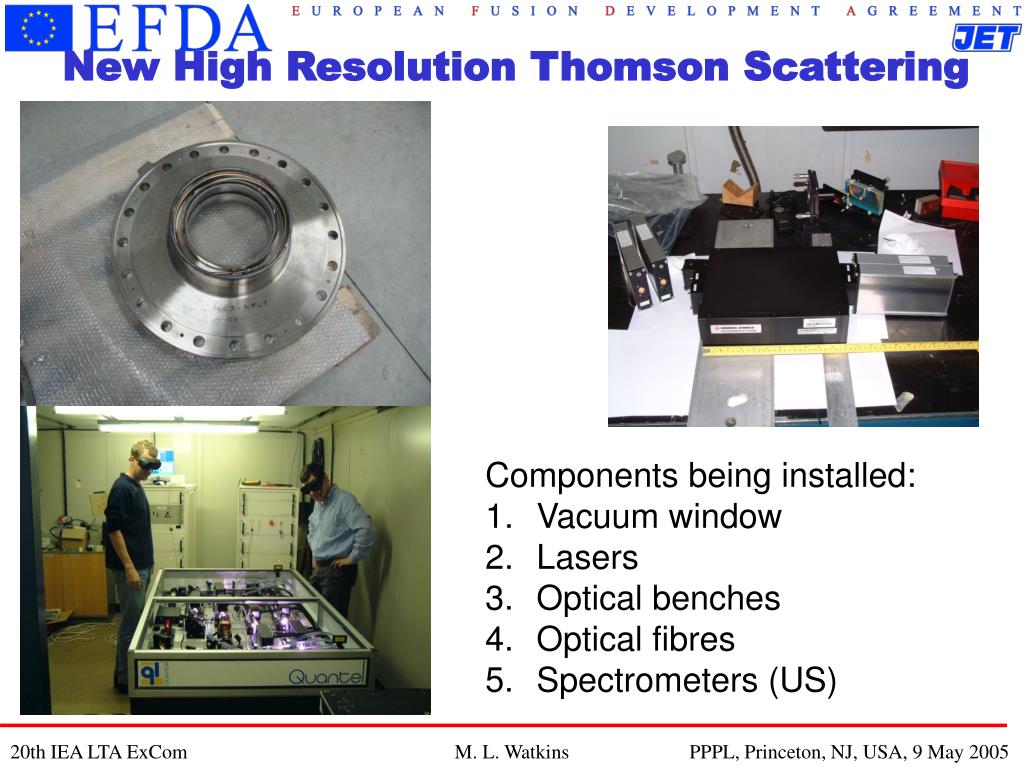 EFDA EUROPEAN FUSION DEVELOPMENT AGREEMENT

JET

New High Resolution Thomson Scattering

Quantel

Components being installed:
1. Vacuum window
2. Lasers
3. Optical benches
4. Optical fibres
5. Spectrometers (US)

20th IEA LTA ExCom M. L. Watkins PPPL, Princeton, NJ, USA, 9 May 2005